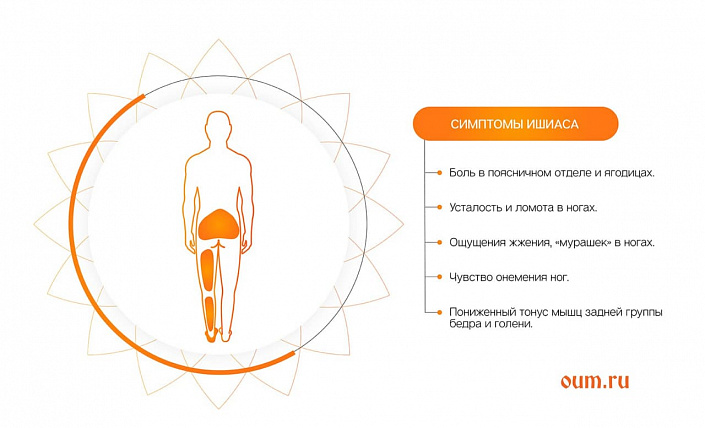 СИМПТОМЫ ИШИАСА

Боль в поясничном отделе и ягодицах.

Усталость и ломота в ногах.

Ощущения жжения, «мурашек» в ногах.

Чувство онемения ног.

Пониженный тонус мышц задней группы бедра и голени.

oum.ru